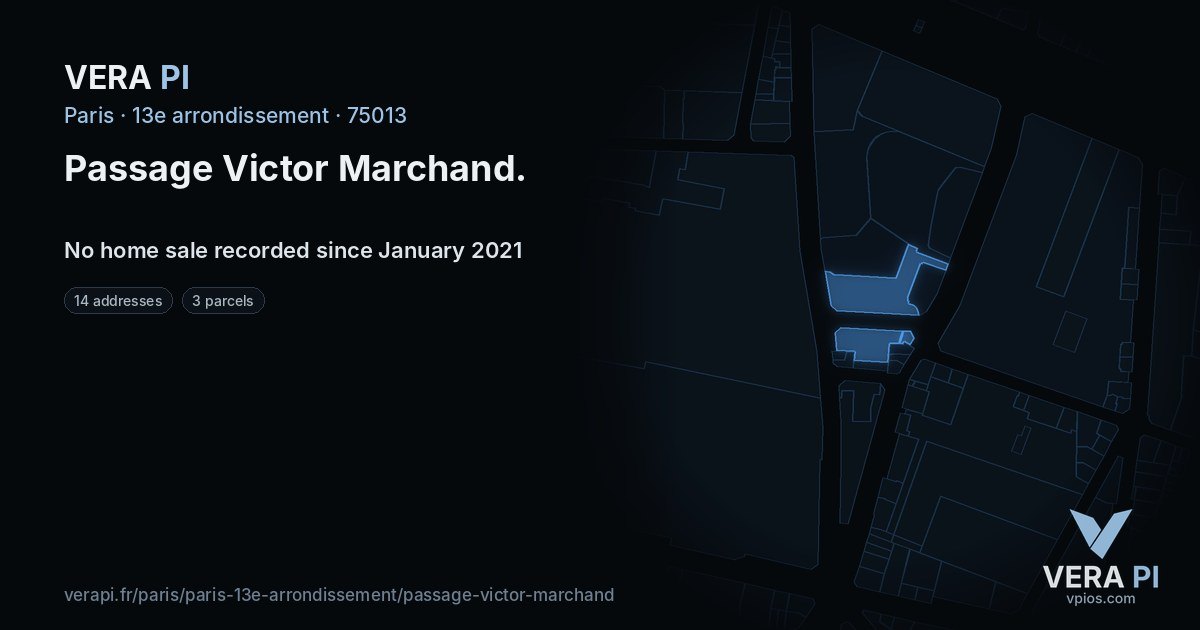 VERA PI

Paris · 13e arrondissement · 75013

Passage Victor Marchand.

No home sale recorded since January 2021

14 addresses

3 parcels

verapi.fr/paris/paris-13e-arrondissement/passage-victor-marchand

VERA PI
vpios.com